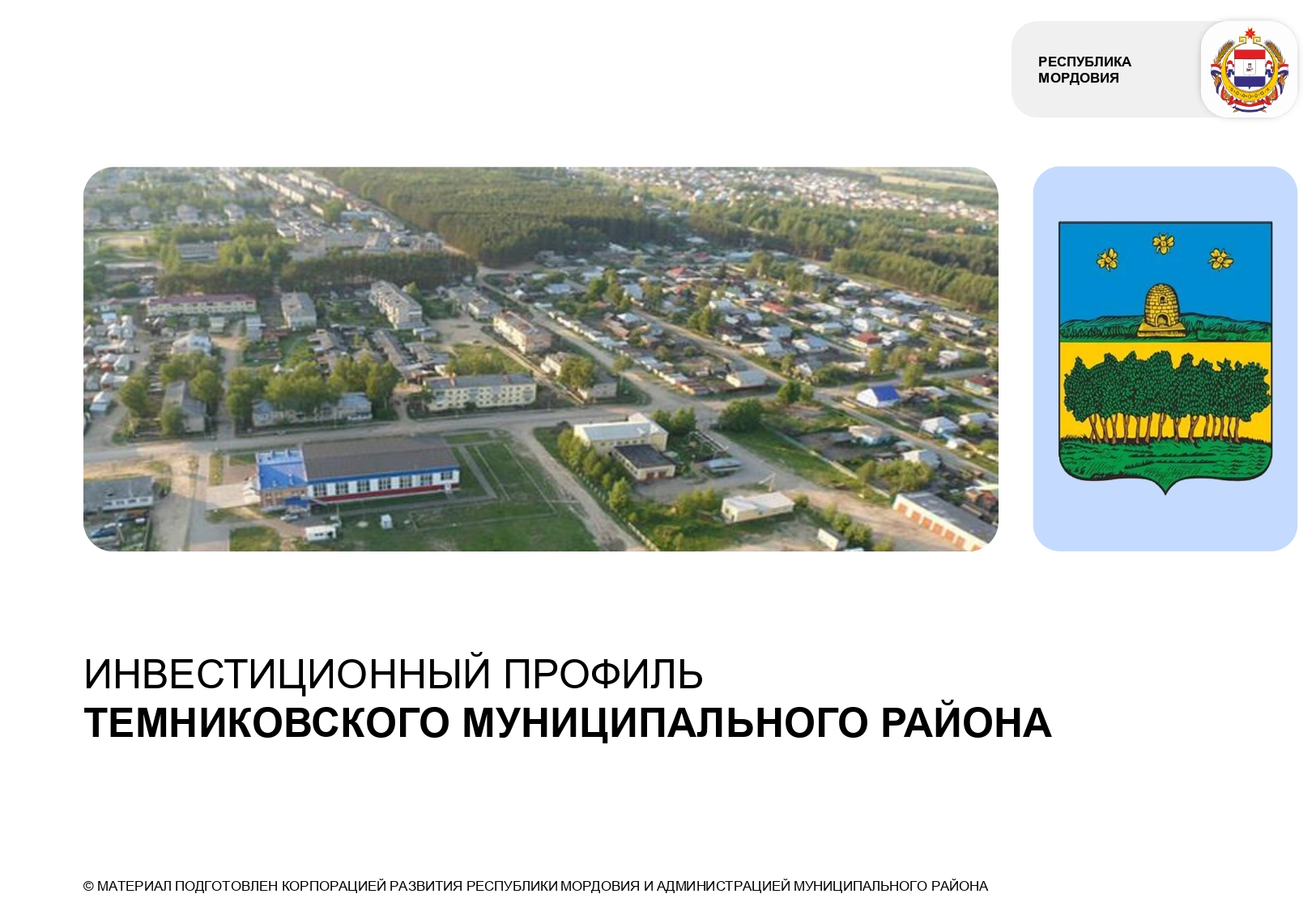 РЕСПУБЛИКА МОРДОВИЯ

ИНВЕСТИЦИОННЫЙ ПРОФИЛЬ
ТЕМНИКОВСКОГО МУНИЦИПАЛЬНОГО РАЙОНА

© МАТЕРИАЛ ПОДГОТОВЛЕН КОРПОРАЦИЕЙ РАЗВИТИЯ РЕСПУБЛИКИ МОРДОВИЯ И АДМИНИСТРАЦИЕЙ МУНИЦИПАЛЬНОГО РАЙОНА